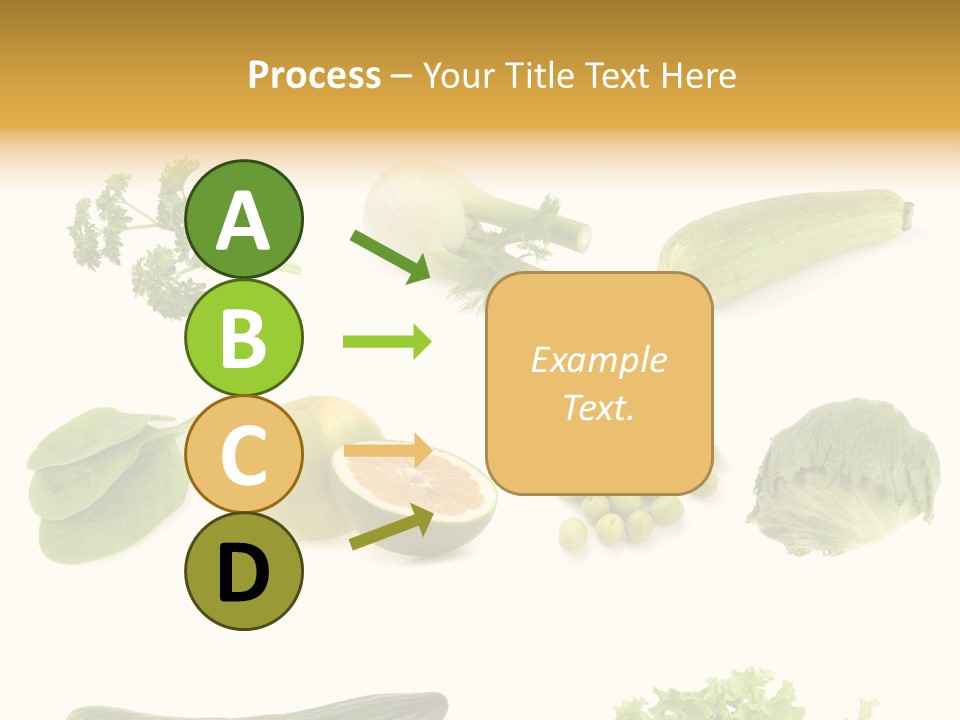 Process – Your Title Text Here

A

B

C

D

Example Text.